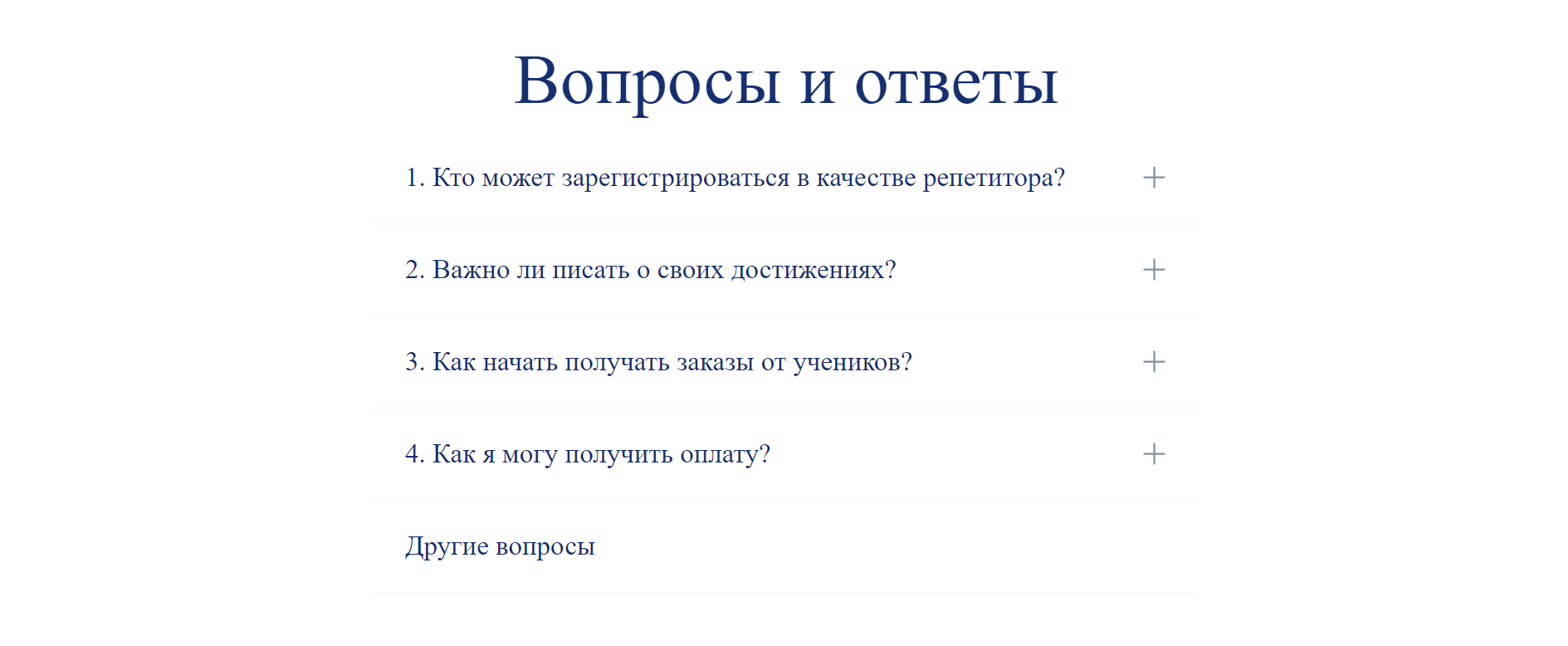 Вопросы и ответы

1. Кто может зарегистрироваться в качестве репетитора? +

2. Важно ли писать о своих достижениях? +

3. Как начать получать заказы от учеников? +

4. Как я могу получить оплату? +

Другие вопросы